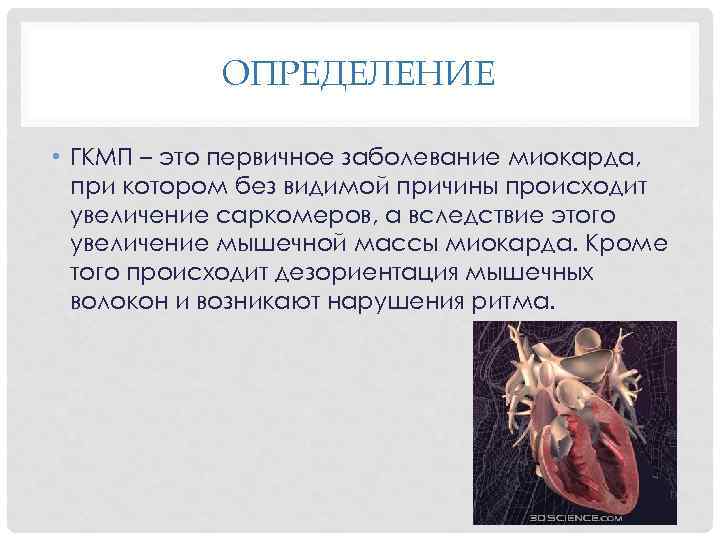 ОПРЕДЕЛЕНИЕ

• ГКМП – это первичное заболевание миокарда, при котором без видимой причины происходит увеличение саркомеров, а вследствие этого увеличение мышечной массы миокарда. Кроме того происходит дезориентация мышечных волокон и возникают нарушения ритма.

3DSCIENCE.COM